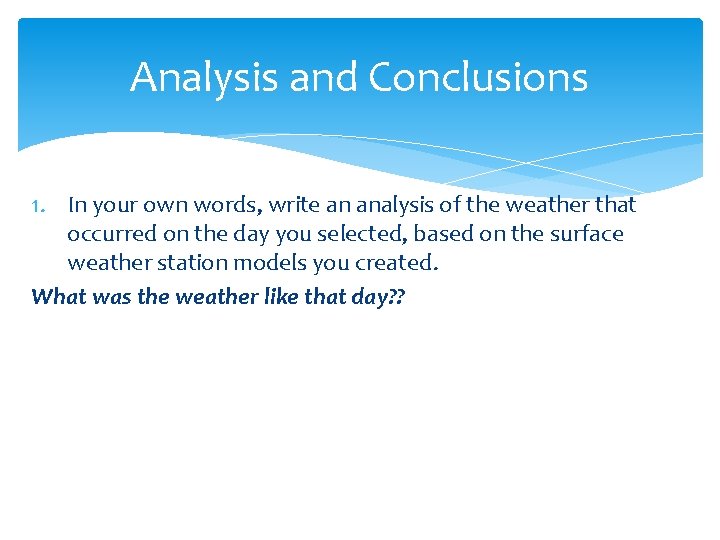 Analysis and Conclusions

1. In your own words, write an analysis of the weather that occurred on the day you selected, based on the surface weather station models you created.

What was the weather like that day??